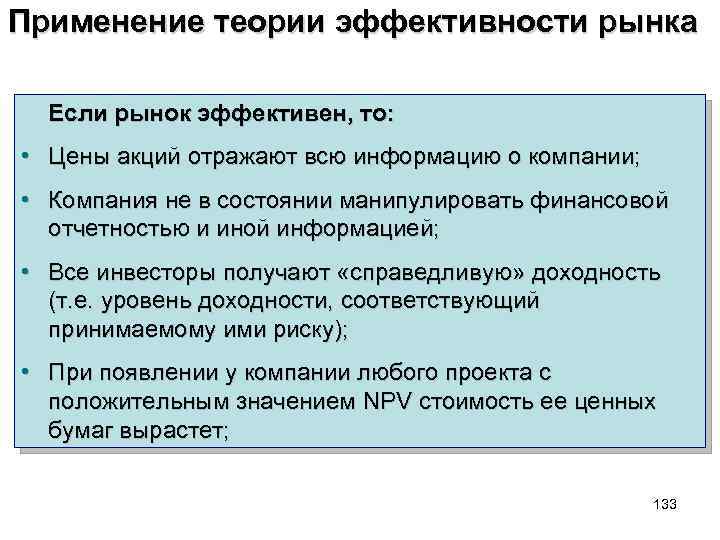 Применение теории эффективности рынка

Если рынок эффективен, то:

• Цены акций отражают всю информацию о компании;

• Компания не в состоянии манипулировать финансовой отчетностью и иной информацией;

• Все инвесторы получают «справедливую» доходность (т.е. уровень доходности, соответствующий принимаемому ими риску);

• При появлении у компании любого проекта с положительным значением NPV стоимость ее ценных бумаг вырастет;

133